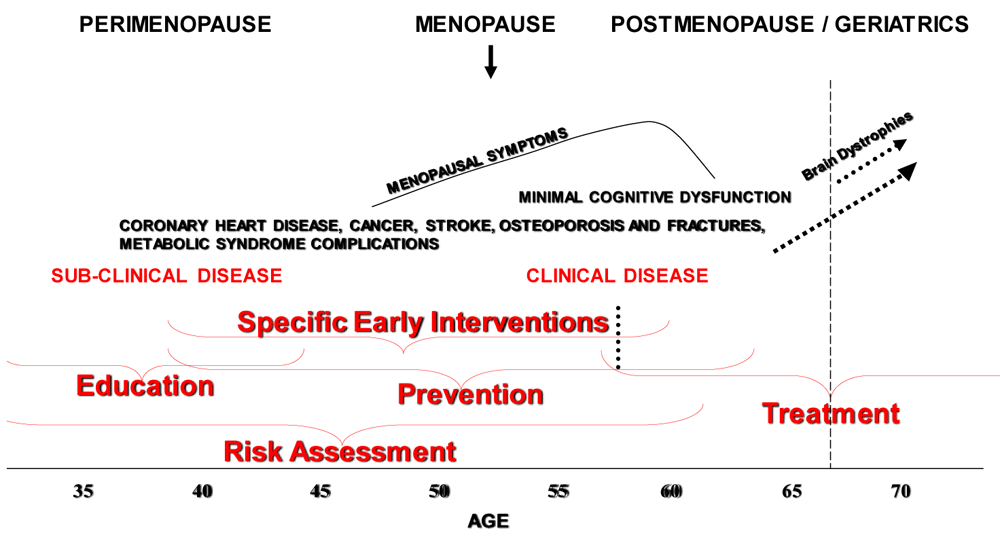 PERIMENOPAUSE MENOPAUSE POSTMENOPAUSE / GERIATRICS

MENOPAUSAL SYMPTOMS

Brain Dystrophies

MINIMAL COGNITIVE DYSFUNCTION

CORONARY HEART DISEASE, CANCER, STROKE, OSTEOPOROSIS AND FRACTURES, METABOLIC SYNDROME COMPLICATIONS

SUB-CLINICAL DISEASE

CLINICAL DISEASE

Specific Early Interventions

Education

Prevention

Treatment

Risk Assessment

35 40 45 50 55 60 65 70

AGE